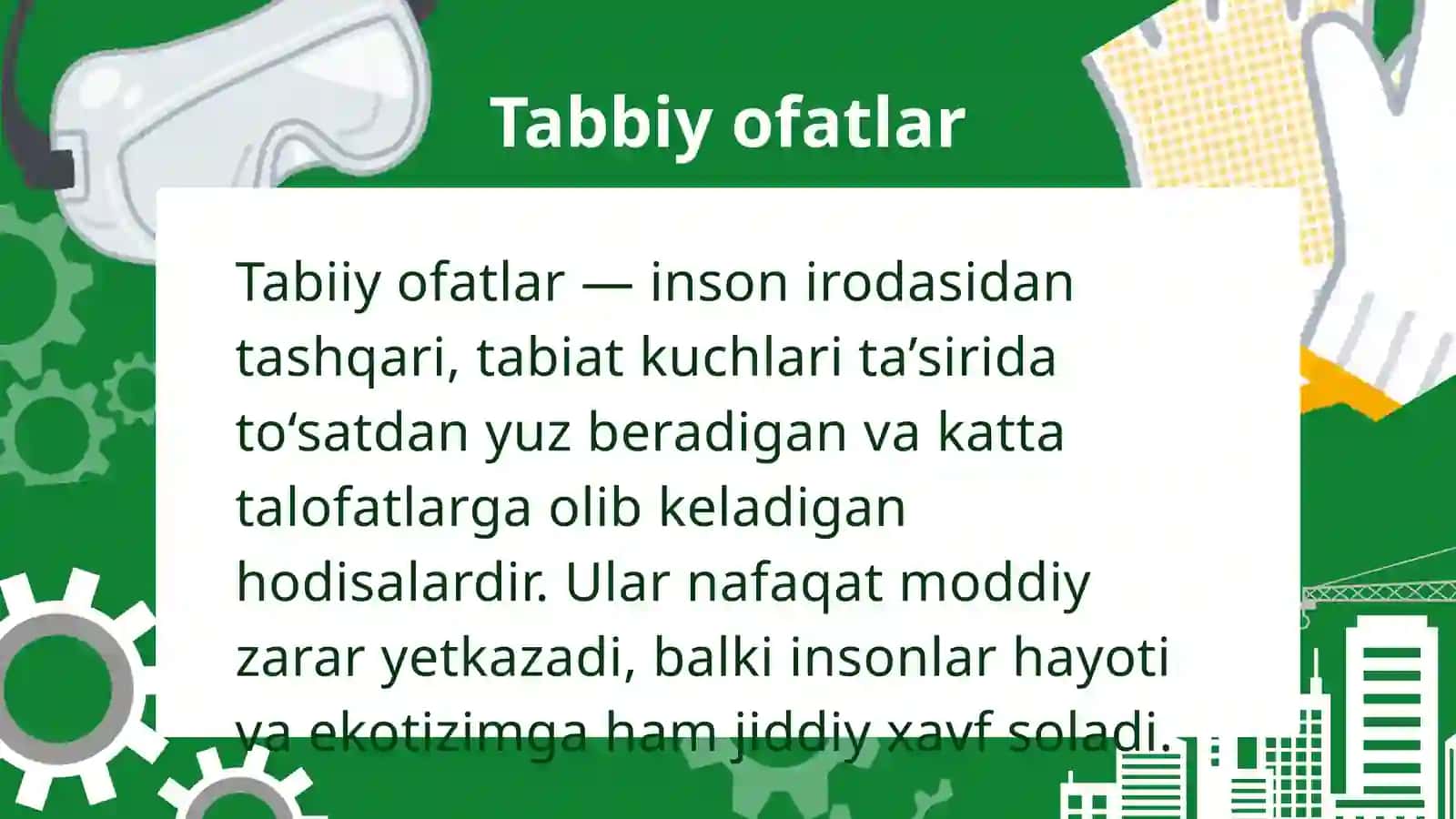 Tabbiy ofatlar

Tabiiy ofatlar — inson irodasidan tashqari, tabiat kuchlari ta’sirida to‘satdan yuz beradigan va katta talofatlarga olib keladigan hodisalardir. Ular nafaqat moddiy zarar yetkazadi, balki insonlar hayoti va ekotizimga ham jiddiy xavf soladi.